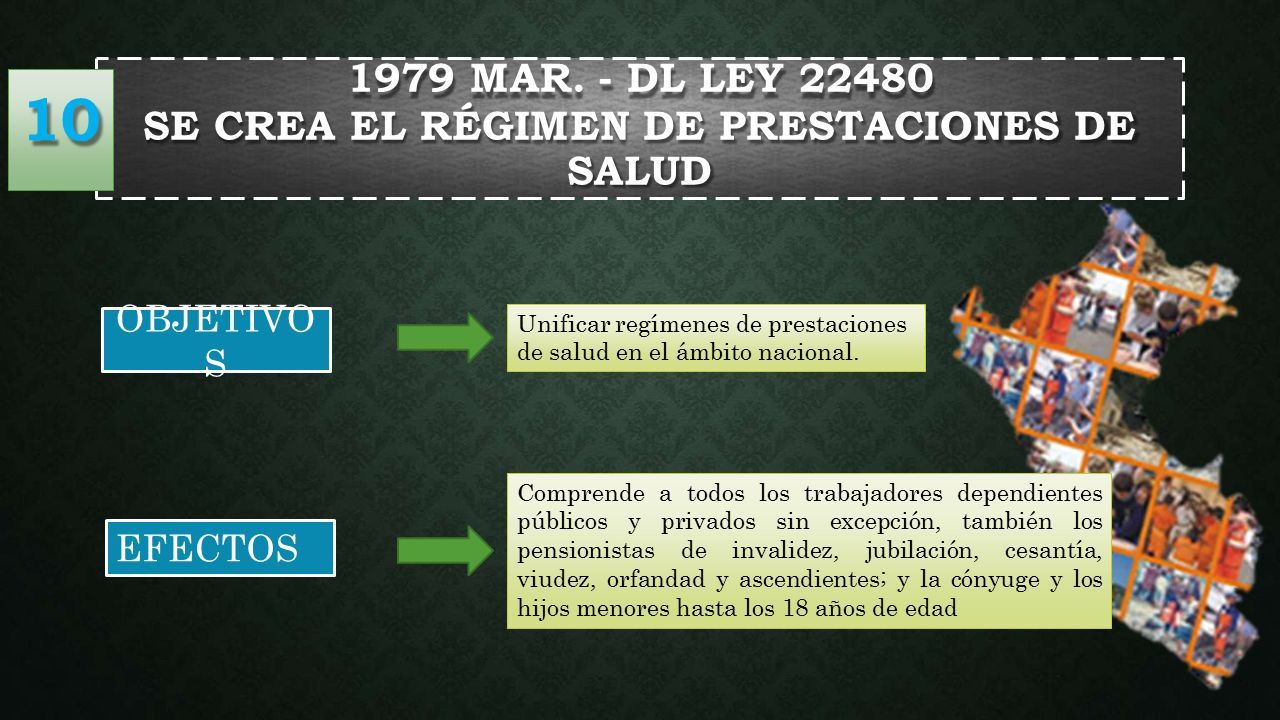 10

1979 MAR. - DL LEY 22480
SE CREA EL RÉGIMEN DE PRESTACIONES DE SALUD

OBJETIVOS

Unificar regímenes de prestaciones de salud en el ámbito nacional.

EFECTOS

Comprende a todos los trabajadores dependientes públicos y privados sin excepción, también los pensionistas de invalidez, jubilación, cesantía, viudez, orfandad y ascendientes; y la cónyuge y los hijos menores hasta los 18 años de edad